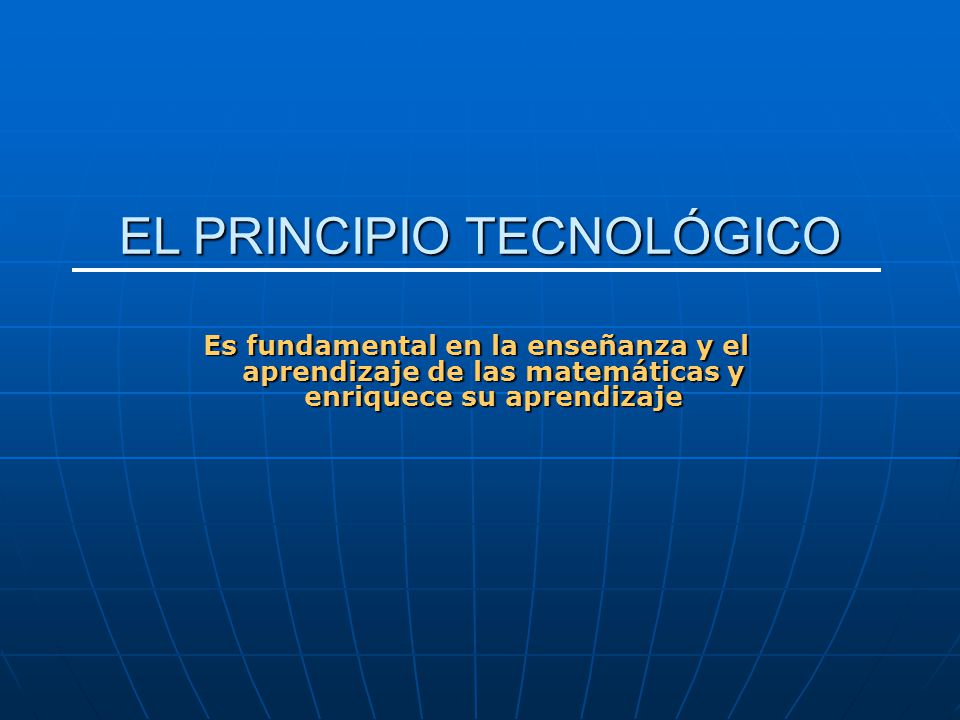 EL PRINCIPIO TECNOLÓGICO

Es fundamental en la enseñanza y el aprendizaje de las matemáticas y enriquece su aprendizaje